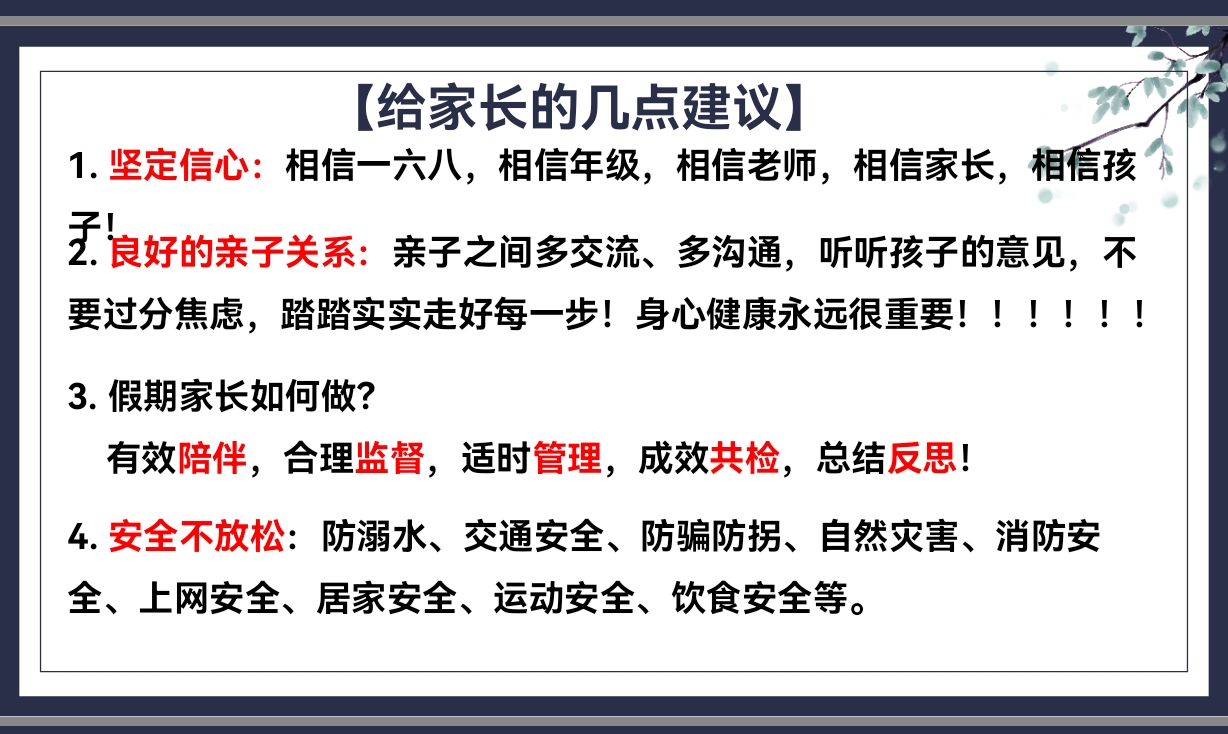 【给家长的几点建议】

1. 坚定信心：相信一六八，相信年级，相信老师，相信家长，相信孩子!

2. 良好的亲子关系：亲子之间多交流、多沟通，听听孩子的意见，不要过分焦虑，踏踏实实走好每一步！身心健康永远很重要！！！！！！

3. 假期家长如何做?

有效陪伴，合理监督，适时管理，成效共检，总结反思!

4. 安全不放松：防溺水、交通安全、防骗防拐、自然灾害、消防安全、上网安全、居家安全、运动安全、饮食安全等。